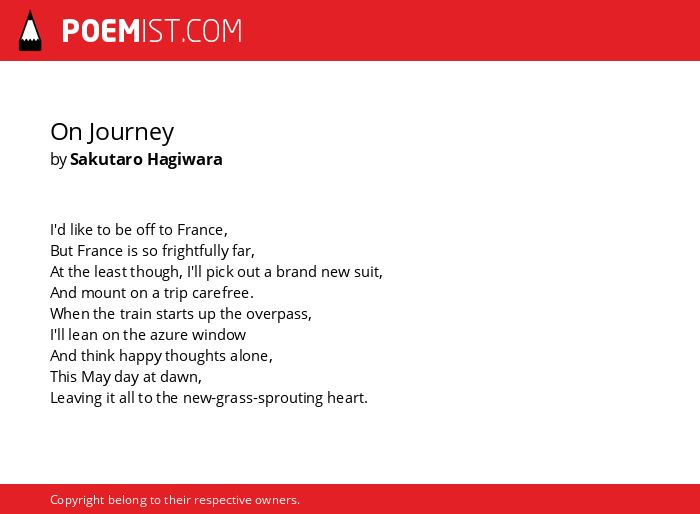 POEMIST.COM

On Journey
by Sakutaro Hagiwara

I'd like to be off to France,
But France is so frightfully far,
At the least though, I'll pick out a brand new suit,
And mount on a trip carefree.
When the train starts up the overpass,
I'll lean on the azure window
And think happy thoughts alone,
This May day at dawn,
Leaving it all to the new-grass-sprouting heart.

Copyright belong to their respective owners.